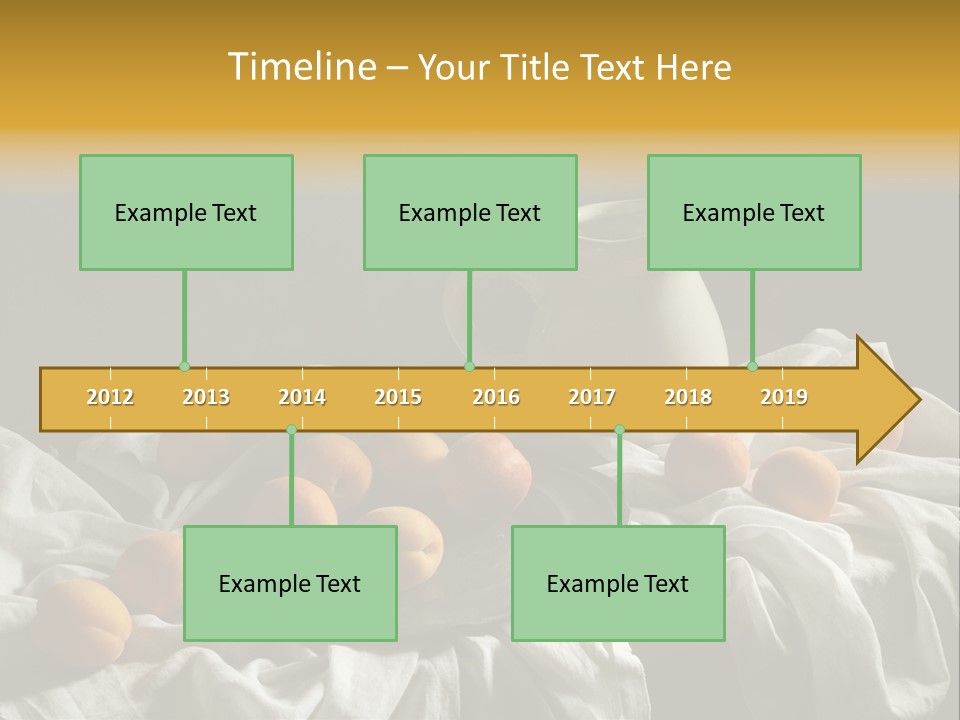 Timeline – Your Title Text Here

Example Text

Example Text

Example Text

2012 2013 2014 2015 2016 2017 2018 2019

Example Text

Example Text